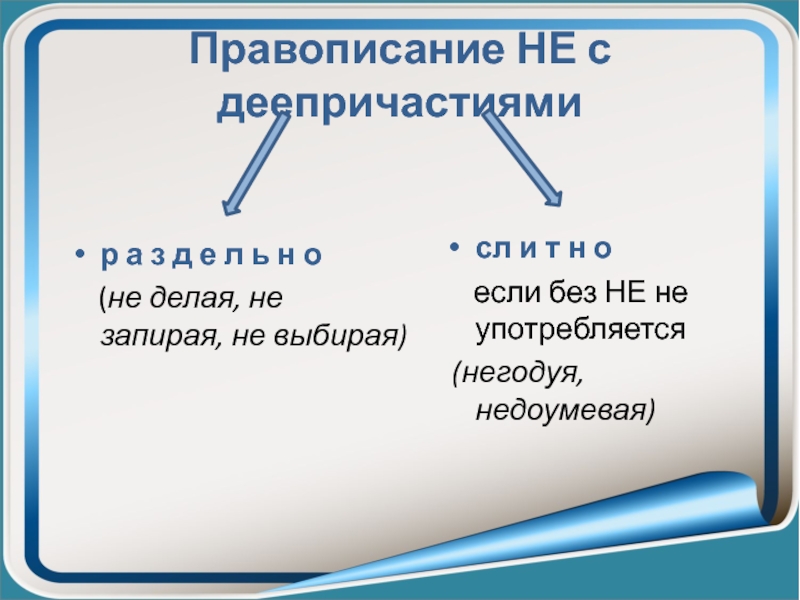 Правописание НЕ с деепричастиями

• р а з д е л ь н о
(не делая, не запирая, не выбирая)

• сл и т н о
если без НЕ не употребляется
(негодуя, недоумевая)